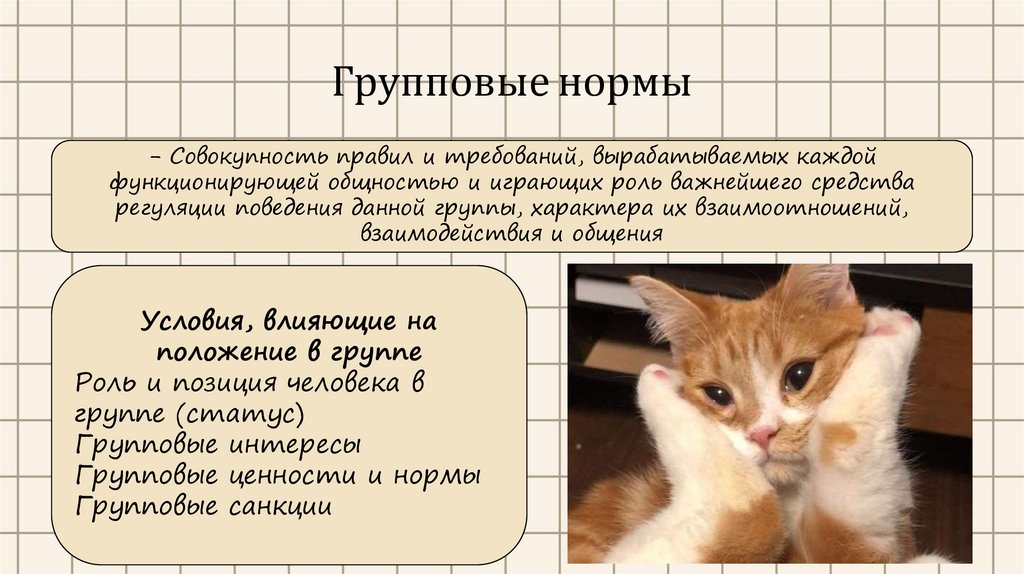 Групповые нормы

– Совокупность правил и требований, вырабатываемых каждой функционирующей общностью и играющих роль важнейшего средства регуляции поведения данной группы, характера их взаимоотношений, взаимодействия и общения

Условия, влияющие на положение в группе
Роль и позиция человека в группе (статус)
Групповые интересы
Групповые ценности и нормы
Групповые санкции